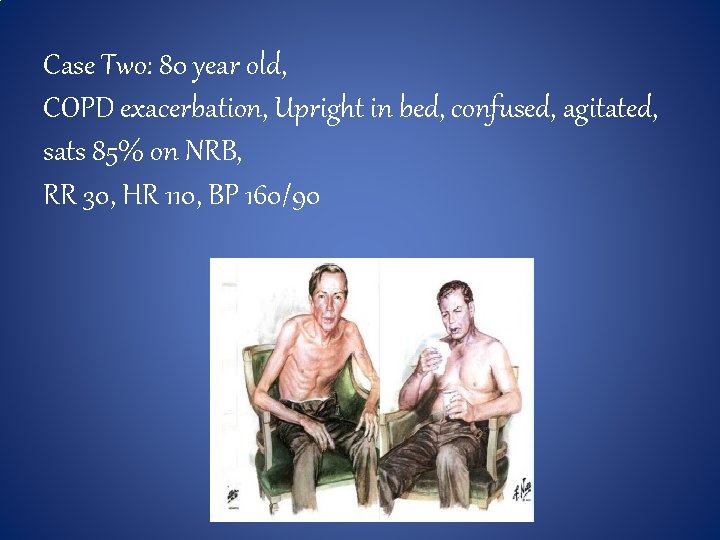 Case Two: 80 year old,
COPD exacerbation, Upright in bed, confused, agitated, sats 85% on NRB,
RR 30, HR 110, BP 160/90